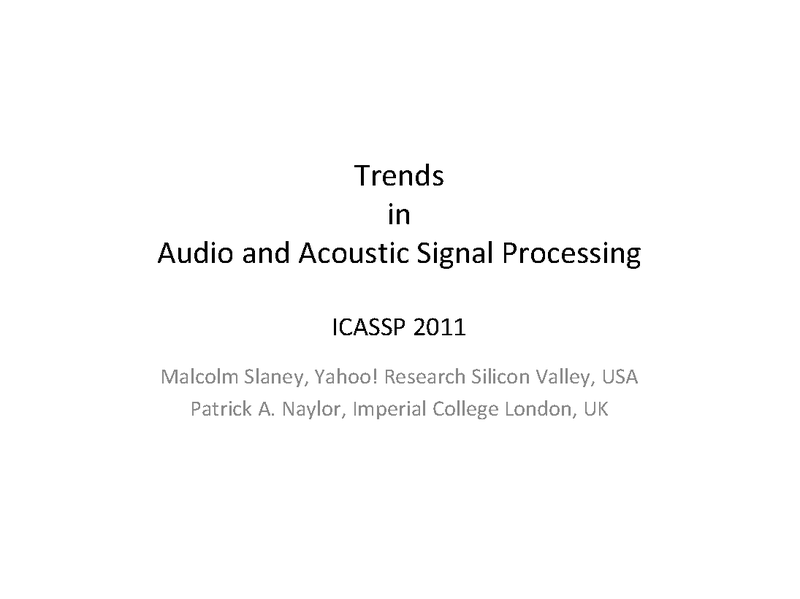 Trends
in
Audio and Acoustic Signal Processing

ICASSP 2011

Malcolm Slaney, Yahoo! Research Silicon Valley, USA
Patrick A. Naylor, Imperial College London, UK